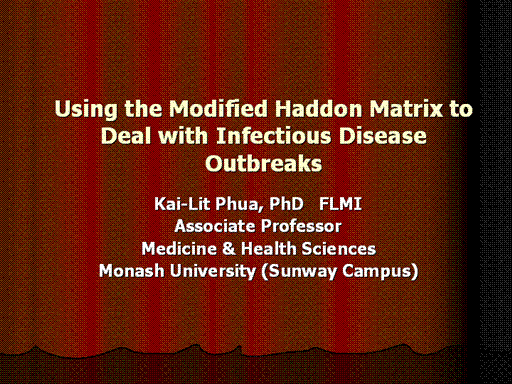 Using the Modified Haddon Matrix to Deal with Infectious Disease Outbreaks

Kai-Lit Phua, PhD FLMI
Associate Professor
Medicine & Health Sciences
Monash University (Sunway Campus)